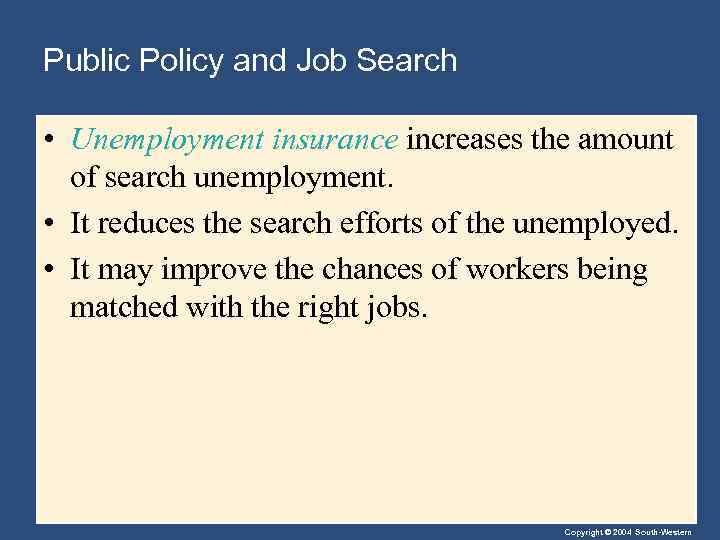 Public Policy and Job Search

• Unemployment insurance increases the amount of search unemployment.

• It reduces the search efforts of the unemployed.

• It may improve the chances of workers being matched with the right jobs.

Copyright © 2004 South-Western